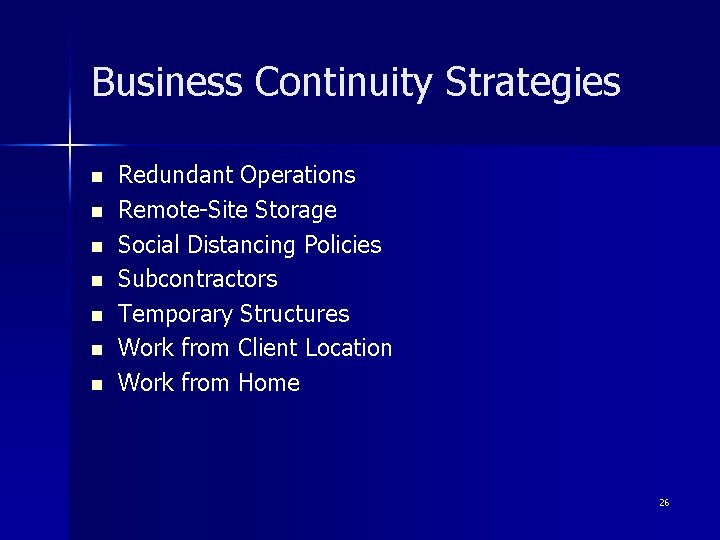 Business Continuity Strategies

- Redundant Operations
- Remote-Site Storage
- Social Distancing Policies
- Subcontractors
- Temporary Structures
- Work from Client Location
- Work from Home

26